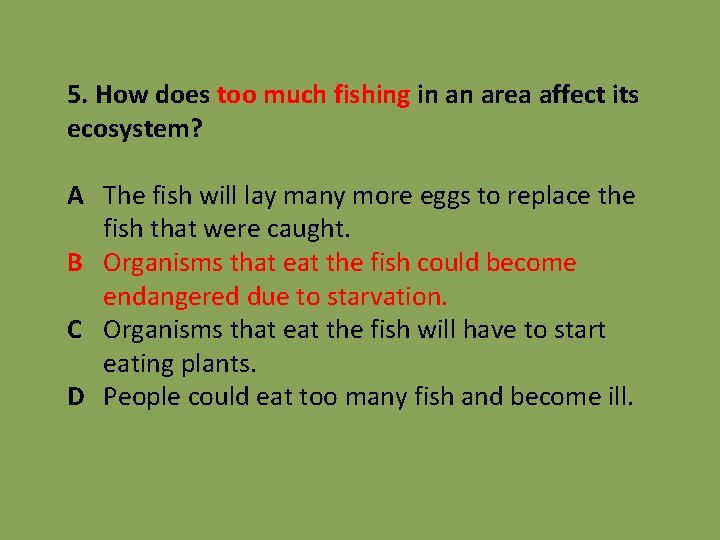 5. How does too much fishing in an area affect its ecosystem?

A The fish will lay many more eggs to replace the fish that were caught.
B Organisms that eat the fish could become endangered due to starvation.
C Organisms that eat the fish will have to start eating plants.
D People could eat too many fish and become ill.